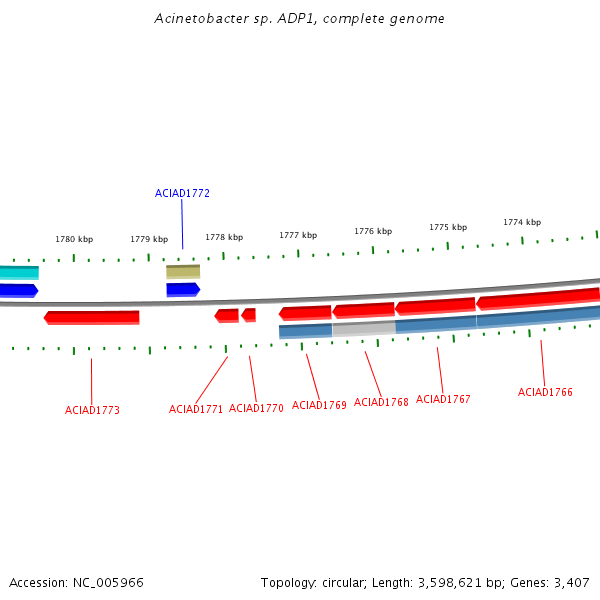 Acinetobacter sp. ADP1, complete genome

ACIAD1772

1780 kbp
1779 kbp
1778 kbp
1777 kbp
1776 kbp
1775 kbp
1774 kbp

ACIAD1773
ACIAD1771
ACIAD1770
ACIAD1769
ACIAD1768
ACIAD1767
ACIAD1766

Accession: NC_005966

Topology: circular; Length: 3,598,621 bp; Genes: 3,407